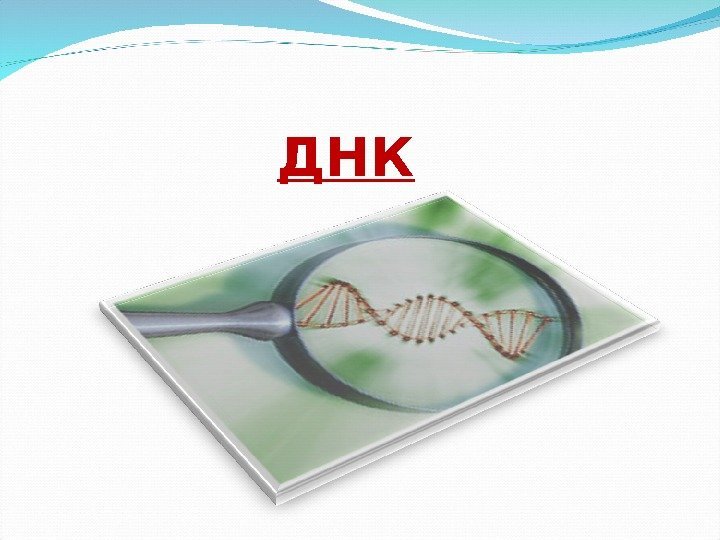 ДНК